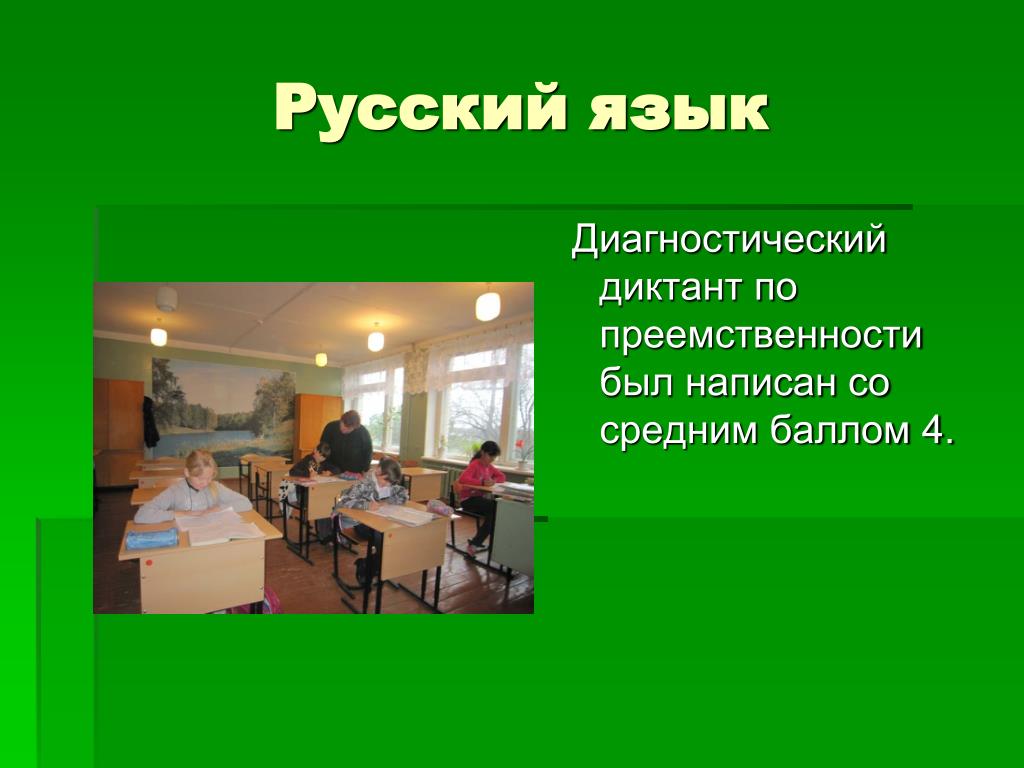 Русский язык

Диагностический диктант по преемственности был написан со средним баллом 4.